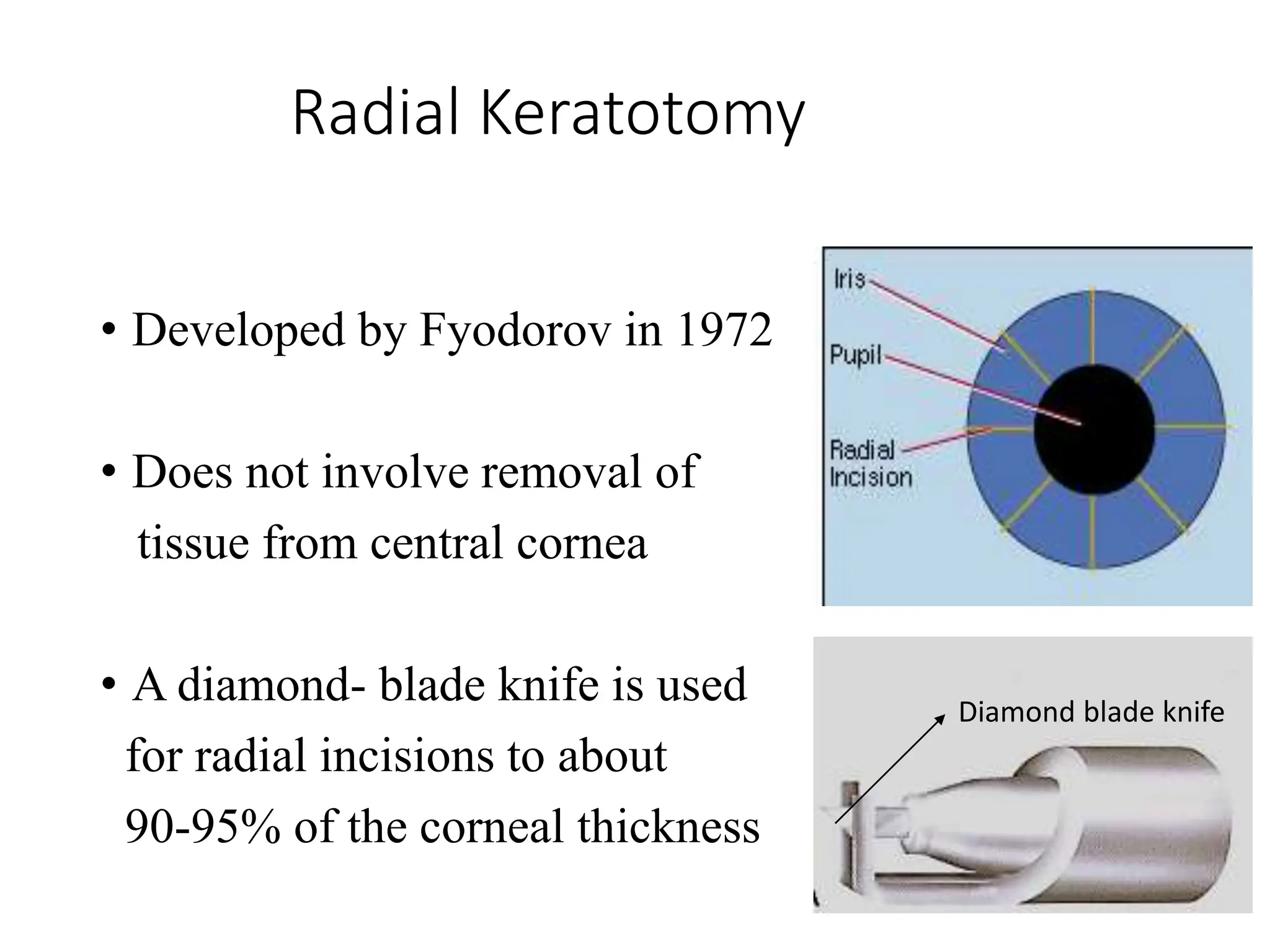 Radial Keratotomy

• Developed by Fyodorov in 1972

• Does not involve removal of tissue from central cornea

• A diamond- blade knife is used for radial incisions to about 90-95% of the corneal thickness

Iris
Pupil
Radial Incision

Diamond blade knife